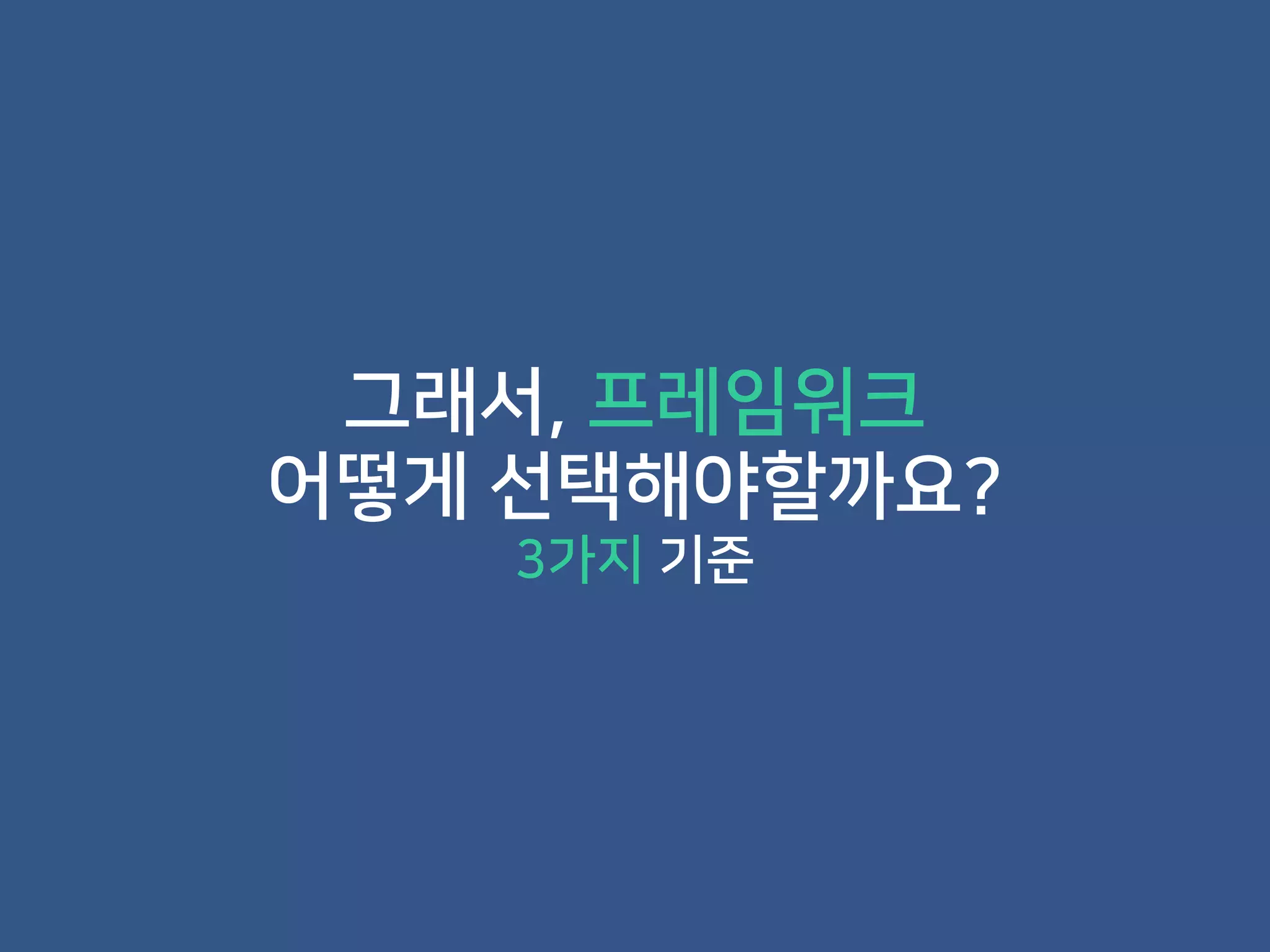 그래서, 프레임워크
어떻게 선택해야할까요?
3가지 기준